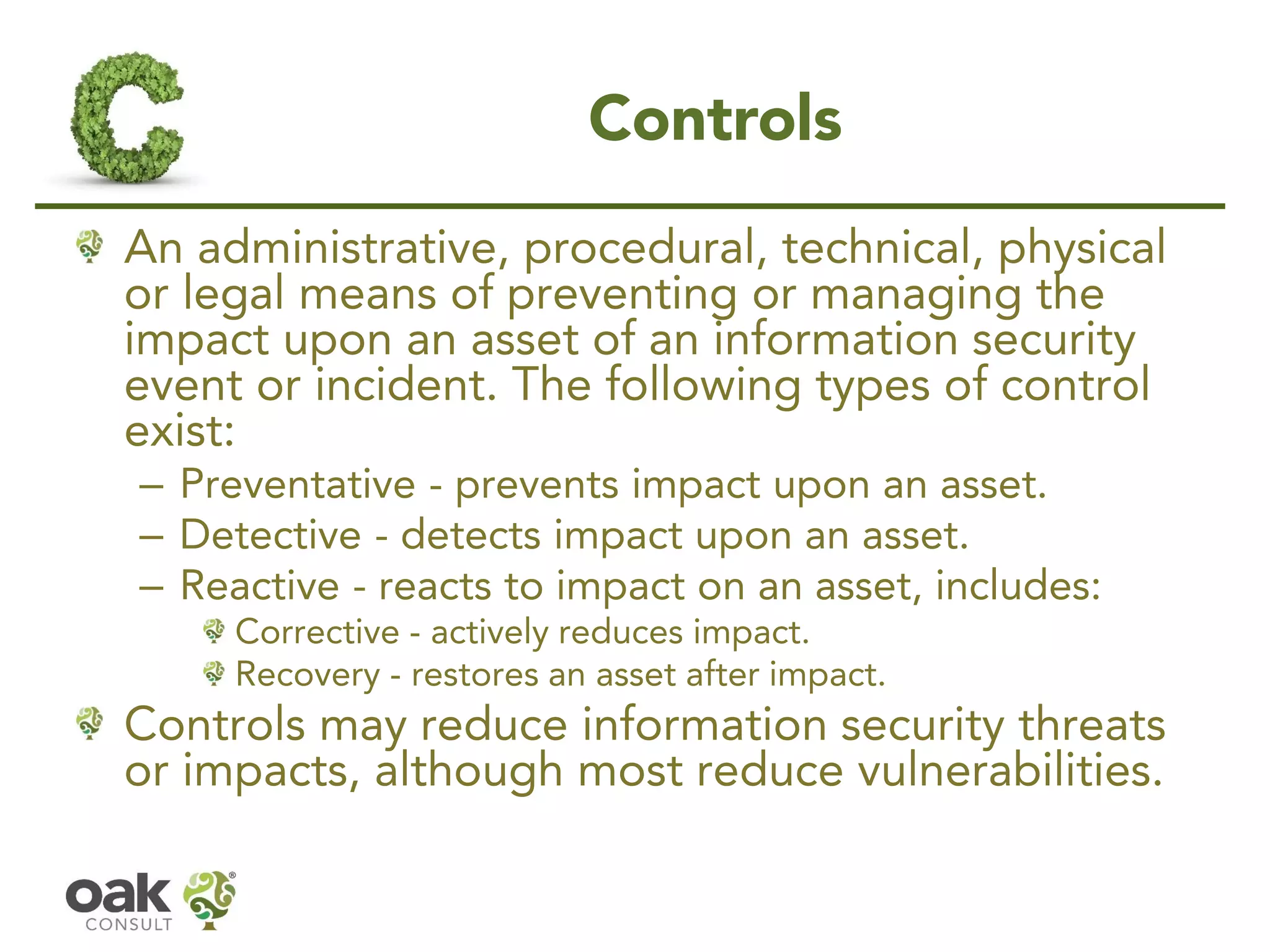 C

Controls

An administrative, procedural, technical, physical or legal means of preventing or managing the impact upon an asset of an information security event or incident. The following types of control exist:

– Preventative - prevents impact upon an asset.
– Detective - detects impact upon an asset.
– Reactive - reacts to impact on an asset, includes:
Corrective - actively reduces impact.
Recovery - restores an asset after impact.

Controls may reduce information security threats or impacts, although most reduce vulnerabilities.

oak CONSULT ®